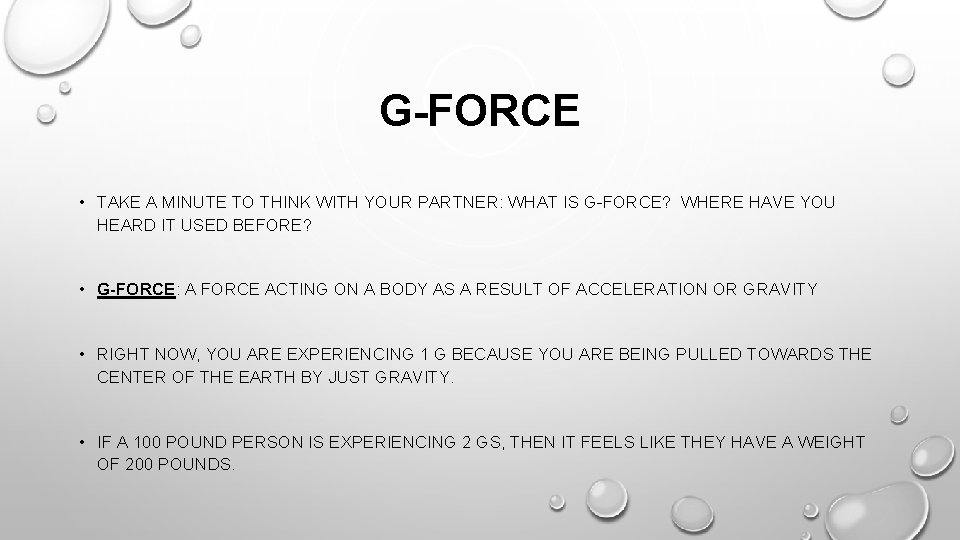 G-FORCE

• TAKE A MINUTE TO THINK WITH YOUR PARTNER: WHAT IS G-FORCE? WHERE HAVE YOU HEARD IT USED BEFORE?

• G-FORCE: A FORCE ACTING ON A BODY AS A RESULT OF ACCELERATION OR GRAVITY

• RIGHT NOW, YOU ARE EXPERIENCING 1 G BECAUSE YOU ARE BEING PULLED TOWARDS THE CENTER OF THE EARTH BY JUST GRAVITY.

• IF A 100 POUND PERSON IS EXPERIENCING 2 GS, THEN IT FEELS LIKE THEY HAVE A WEIGHT OF 200 POUNDS.